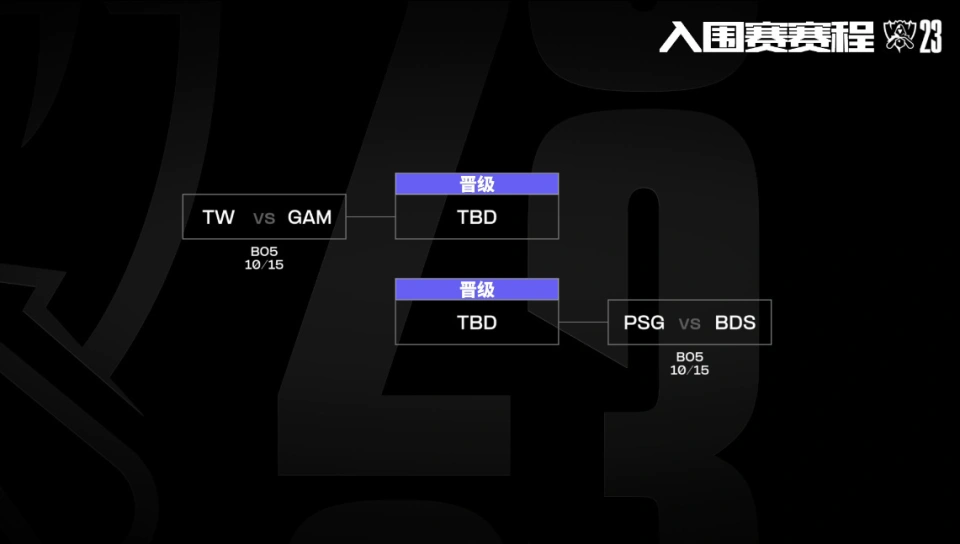 入围赛赛程 23

TW vs GAM

BO5
10/15

晋级
TBD

晋级
TBD

PSG vs BDS

BO5
10/15